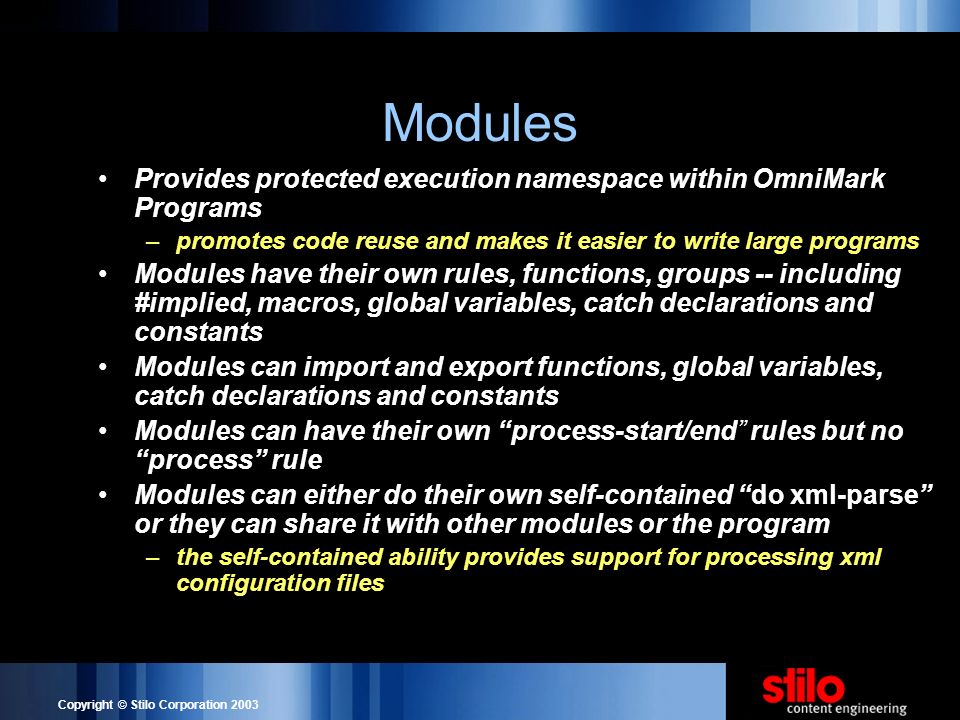 Modules

• Provides protected execution namespace within OmniMark Programs
– promotes code reuse and makes it easier to write large programs
• Modules have their own rules, functions, groups -- including #implied, macros, global variables, catch declarations and constants
• Modules can import and export functions, global variables, catch declarations and constants
• Modules can have their own “process-start/end” rules but no “process” rule
• Modules can either do their own self-contained “do xml-parse” or they can share it with other modules or the program
– the self-contained ability provides support for processing xml configuration files

Copyright © Stilo Corporation 2003

stilo content engineering